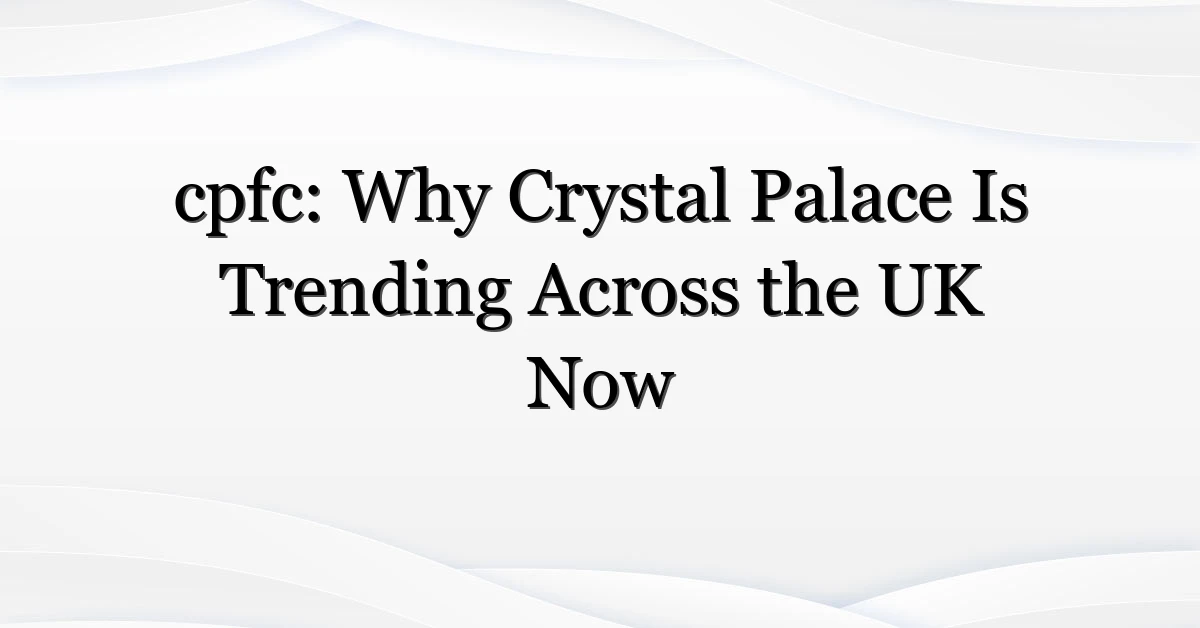 cpfc: Why Crystal Palace Is Trending Across the UK Now